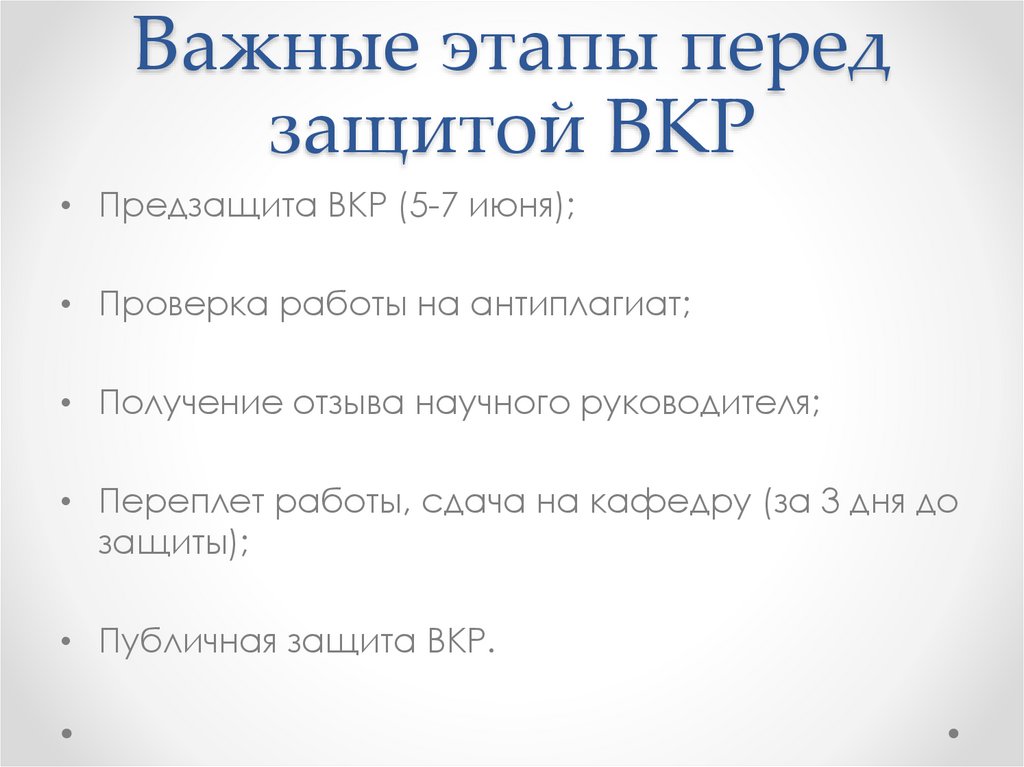 Важные этапы перед защитой ВКР

• Предзащита ВКР (5-7 июня);

• Проверка работы на антиплагиат;

• Получение отзыва научного руководителя;

• Переплет работы, сдача на кафедру (за 3 дня до защиты);

• Публичная защита ВКР.